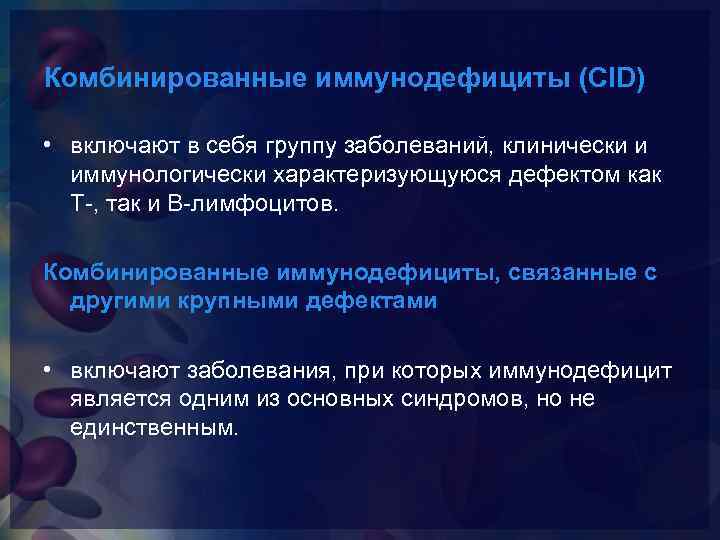 Комбинированные иммунодефициты (CID)

• включают в себя группу заболеваний, клинически и иммунологически характеризующуюся дефектом как Т-, так и В-лимфоцитов.

Комбинированные иммунодефициты, связанные с другими крупными дефектами

• включают заболевания, при которых иммунодефицит является одним из основных синдромов, но не единственным.